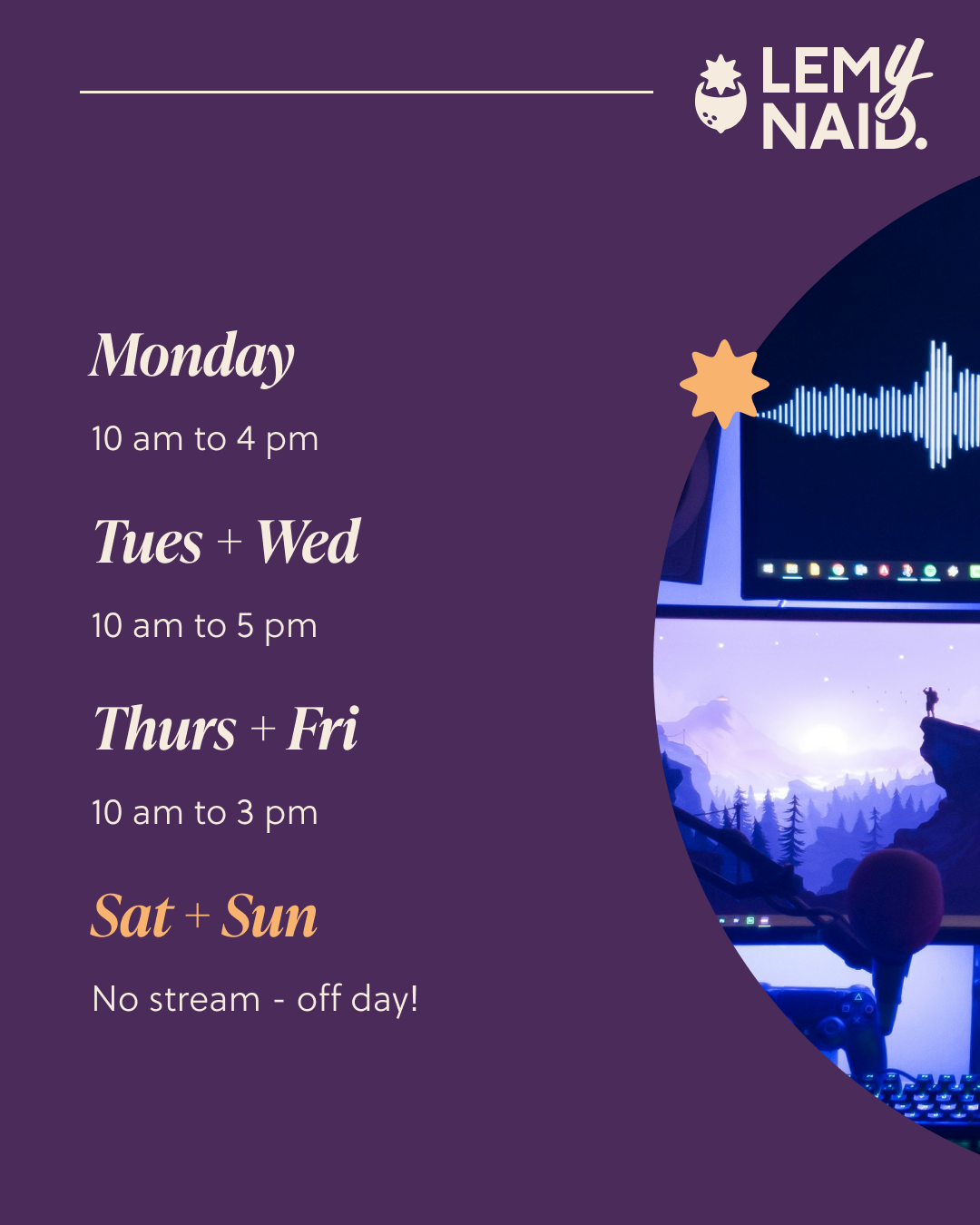 LEMY NAID.

Monday

10 am to 4 pm

Tues + Wed

10 am to 5 pm

Thurs + Fri

10 am to 3 pm

Sat + Sun

No stream - off day!